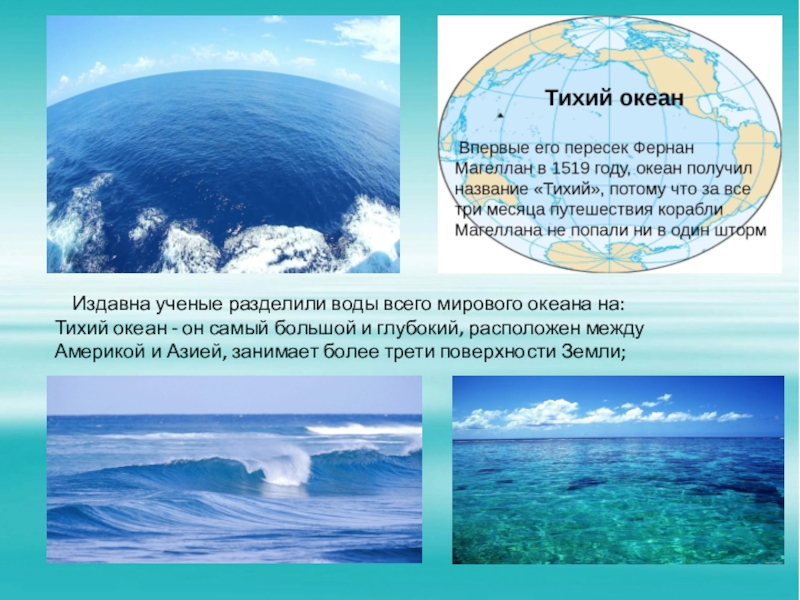 Тихий океан

Впервые его пересек Фернан Магеллан в 1519 году, океан получил название «Тихий», потому что за все три месяца путешествия корабли Магеллана не попали ни в один шторм

Издавна ученые разделили воды всего мирового океана на:
Тихий океан - он самый большой и глубокий, расположен между Америкой и Азией, занимает более трети поверхности Земли;